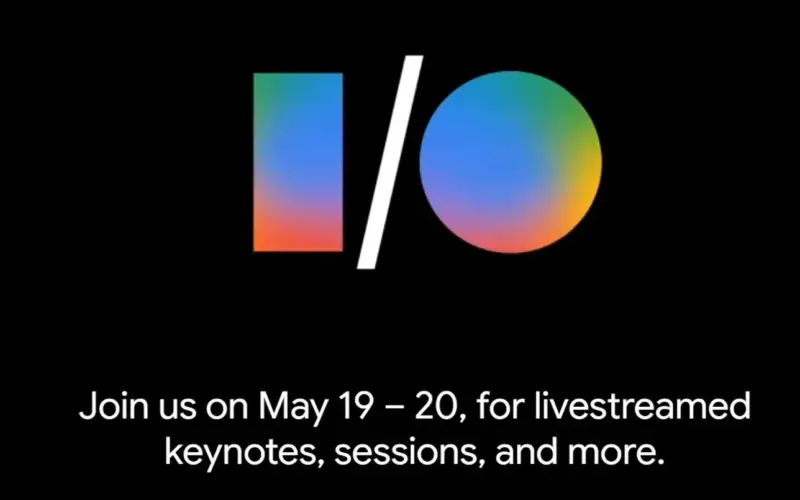 I/O

Join us on May 19 – 20, for livestreamed keynotes, sessions, and more.